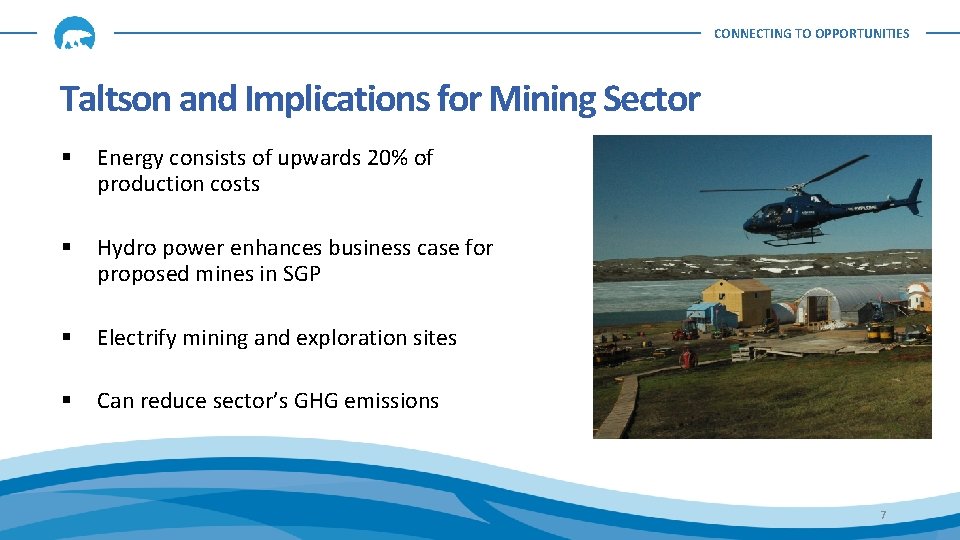 CONNECTING TO OPPORTUNITIES

Taltson and Implications for Mining Sector

▪ Energy consists of upwards 20% of production costs

▪ Hydro power enhances business case for proposed mines in SGP

▪ Electrify mining and exploration sites

▪ Can reduce sector's GHG emissions

7